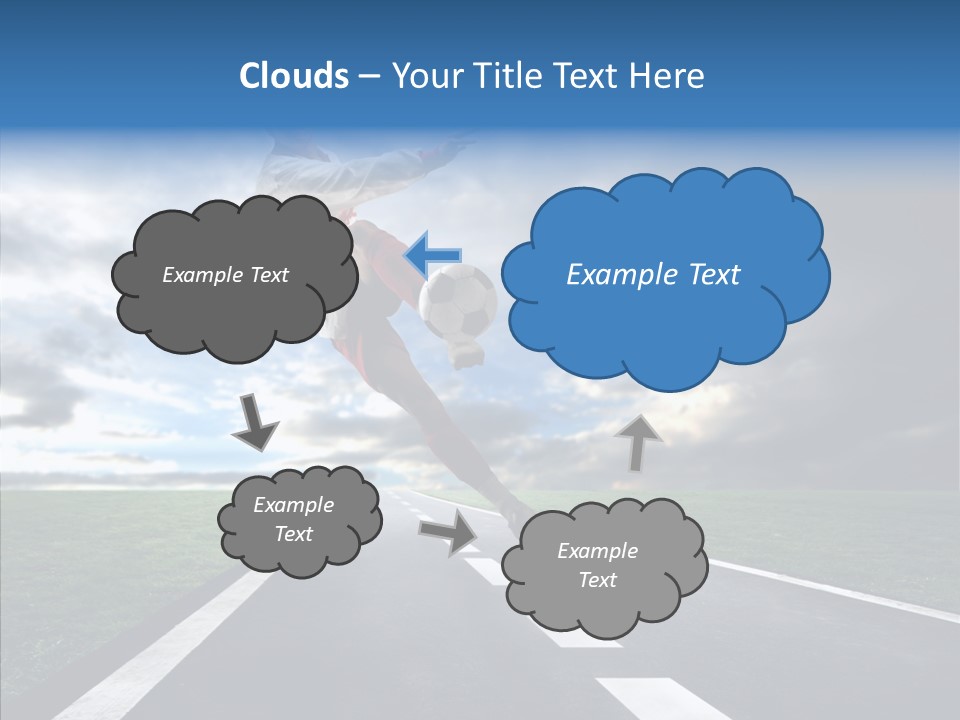 Clouds – Your Title Text Here

Example Text

Example Text

Example Text

Example Text